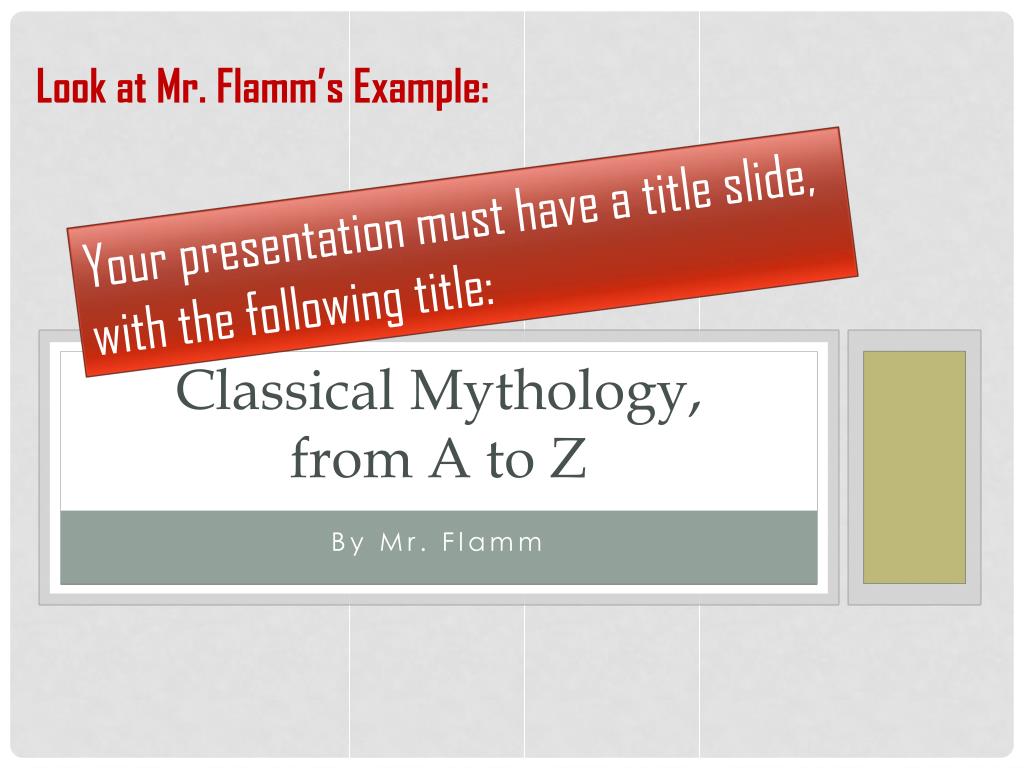 Look at Mr. Flamm's Example:

Your presentation must have a title slide, with the following title:

Classical Mythology, from A to Z

By Mr. Flamm